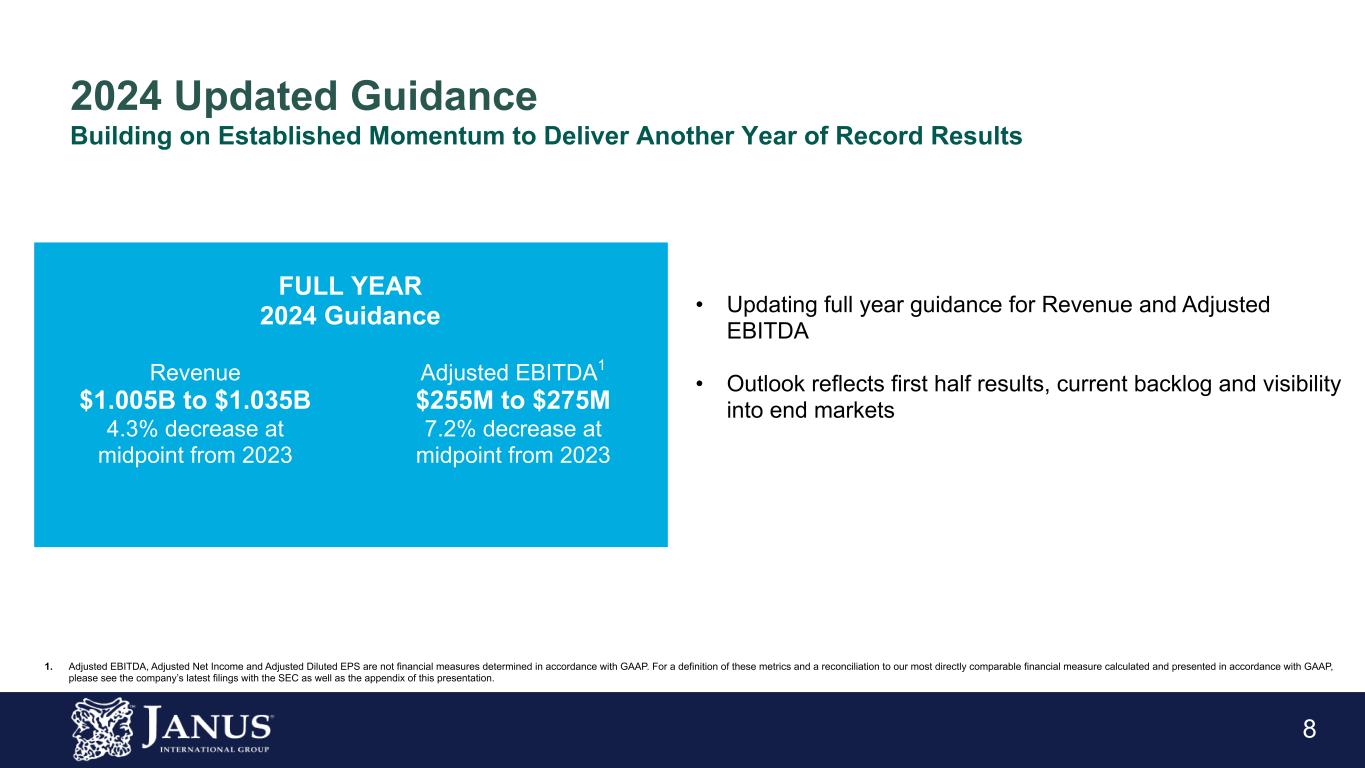 2024 Updated Guidance
Building on Established Momentum to Deliver Another Year of Record Results

FULL YEAR
2024 Guidance

Revenue
$1.005B to $1.035B
4.3% decrease at midpoint from 2023

Adjusted EBITDA$^1$
$255M to $275M
7.2% decrease at midpoint from 2023

• Updating full year guidance for Revenue and Adjusted EBITDA

• Outlook reflects first half results, current backlog and visibility into end markets

1. Adjusted EBITDA, Adjusted Net Income and Adjusted Diluted EPS are not financial measures determined in accordance with GAAP. For a definition of these metrics and a reconciliation to our most directly comparable financial measure calculated and presented in accordance with GAAP, please see the company's latest filings with the SEC as well as the appendix of this presentation.

JANUS
INTERNATIONAL GROUP

8